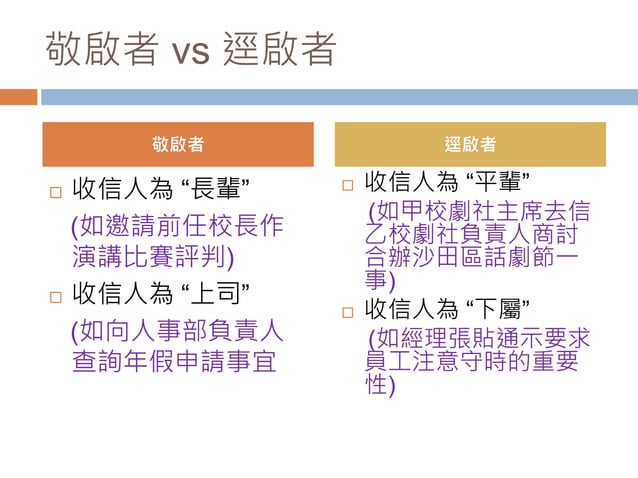 敬啟者 vs 逕啟者

敬啟者

□ 收信人為 “長輩”

(如邀請前任校長作演講比賽評判)

□ 收信人為 “上司”

(如向人事部負責人查詢年假申請事宜

逕啟者

□ 收信人為 “平輩”

(如甲校劇社主席去信乙校劇社負責人商討合辦沙田區話劇節一事)

□ 收信人為 “下屬”

(如經理張貼通示要求員工注意守時的重要性)